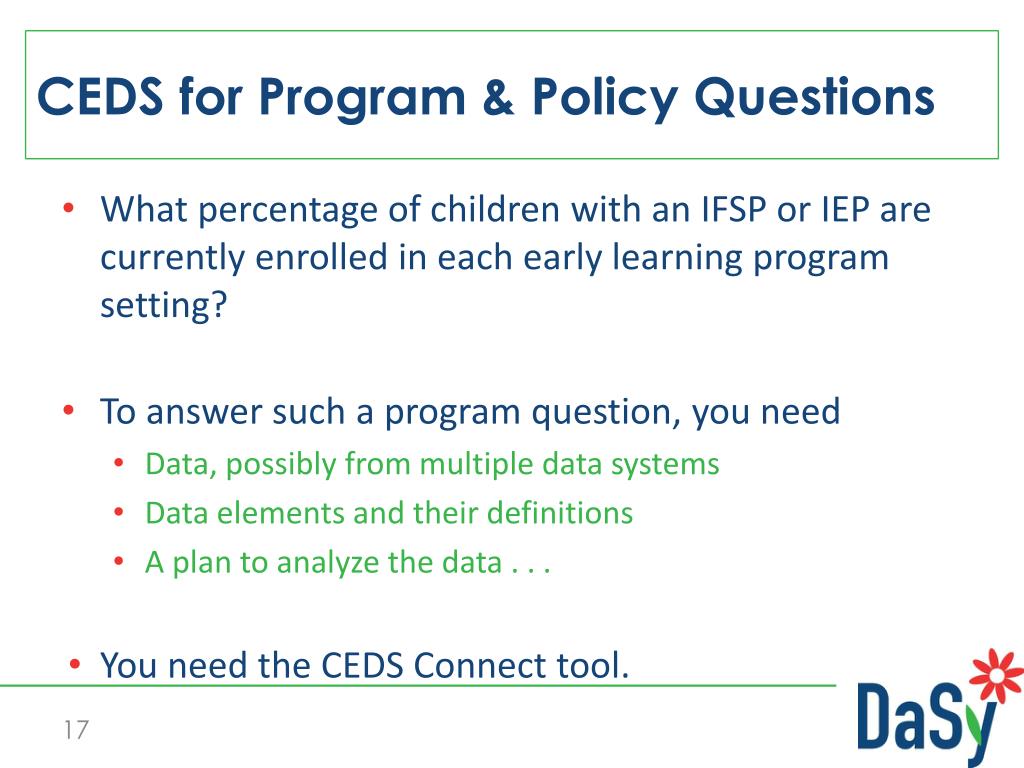 CEDS for Program & Policy Questions

• What percentage of children with an IFSP or IEP are currently enrolled in each early learning program setting?

• To answer such a program question, you need
  • Data, possibly from multiple data systems
  • Data elements and their definitions
  • A plan to analyze the data . . .

• You need the CEDS Connect tool.

17

DaSy